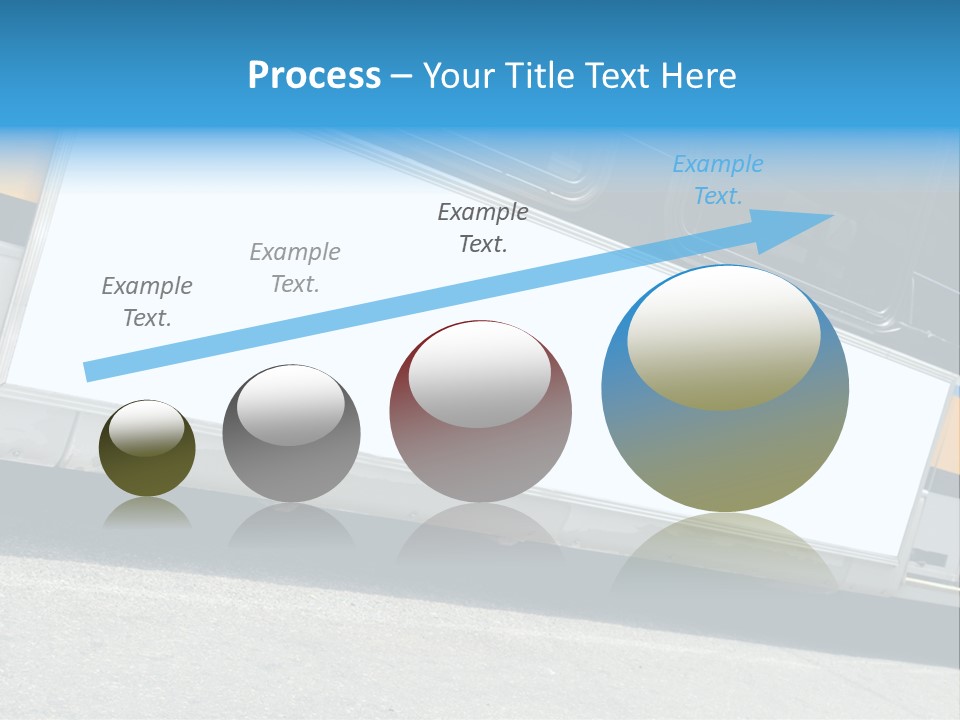 Process – Your Title Text Here

Example Text.

Example Text.

Example Text.

Example Text.